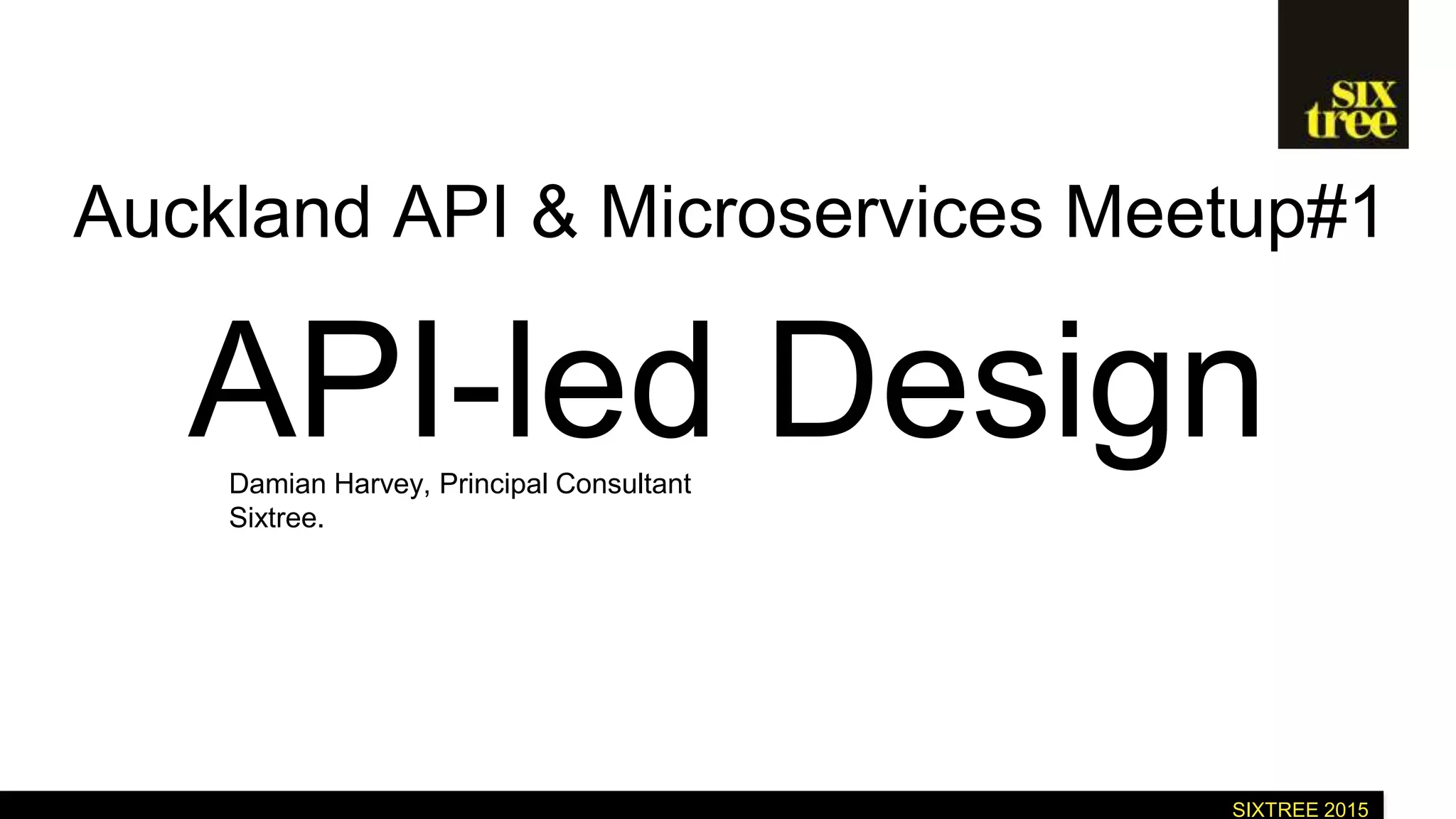 six tree

Auckland API & Microservices Meetup#1

API-led Design

Damian Harvey, Principal Consultant
Sixtree.

SIXTREE 2015